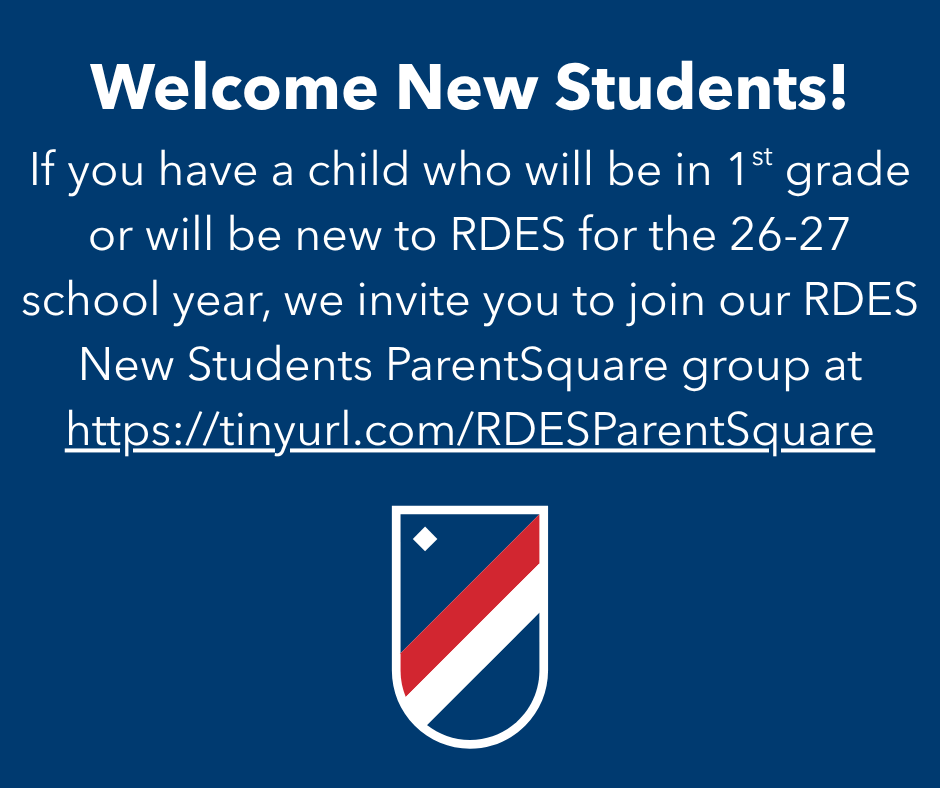 Welcome New Students!

If you have a child who will be in 1st grade or will be new to RDES for the 26-27 school year, we invite you to join our RDES New Students ParentSquare group at https://tinyurl.com/RDESParentSquare